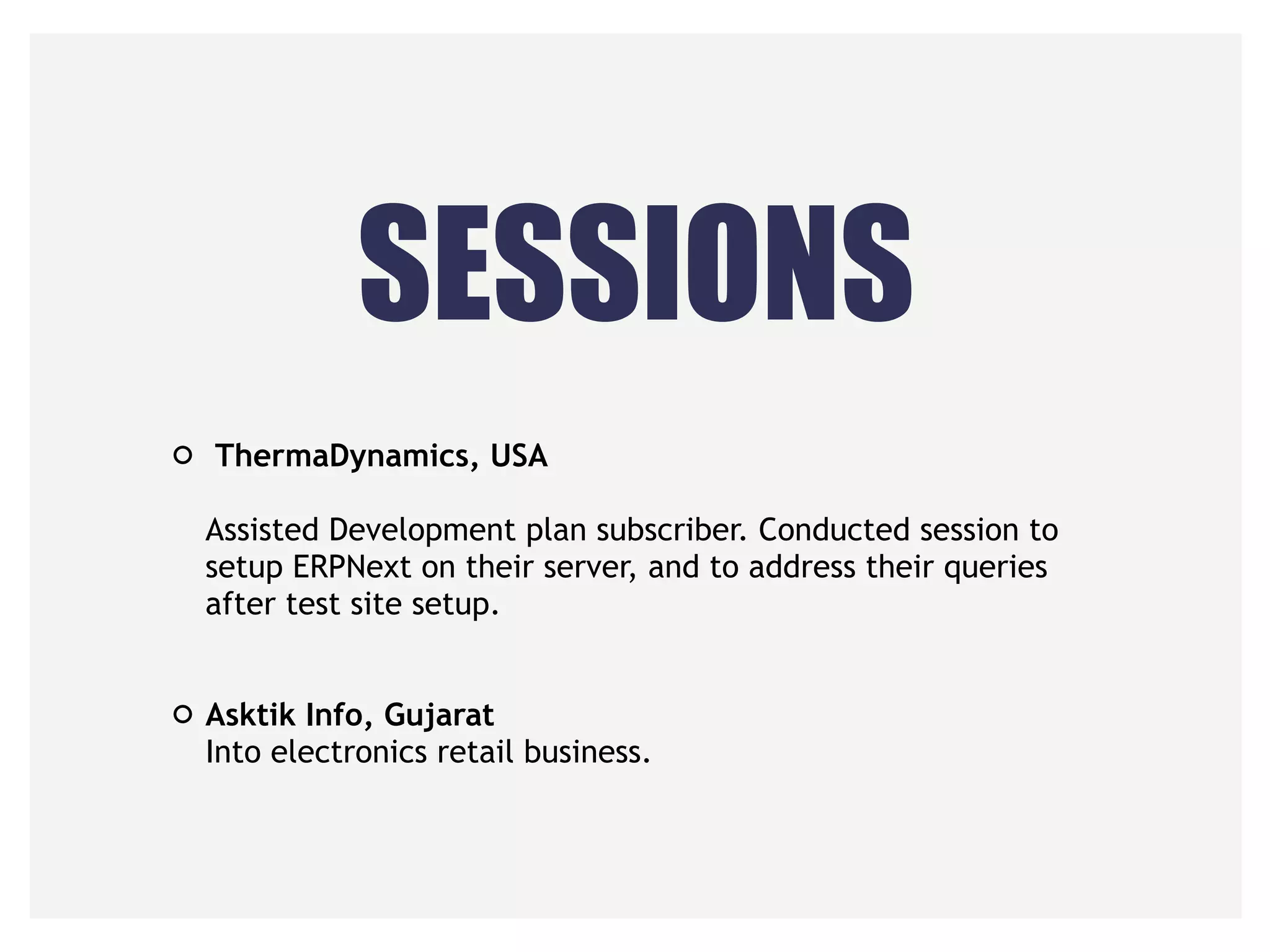 SESSIONS

ThermaDynamics, USA

Assisted Development plan subscriber. Conducted session to setup ERPNext on their server, and to address their queries after test site setup.

Asktik Info, Gujarat
Into electronics retail business.